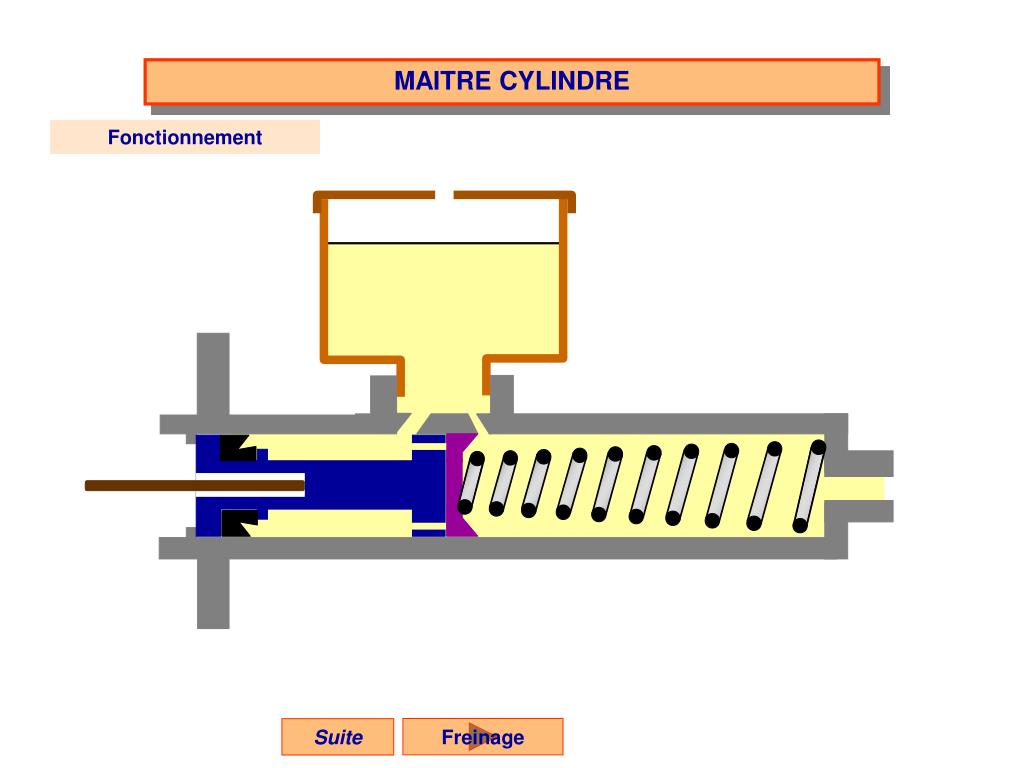 MAITRE CYLINDRE

Fonctionnement

Suite

Freinage